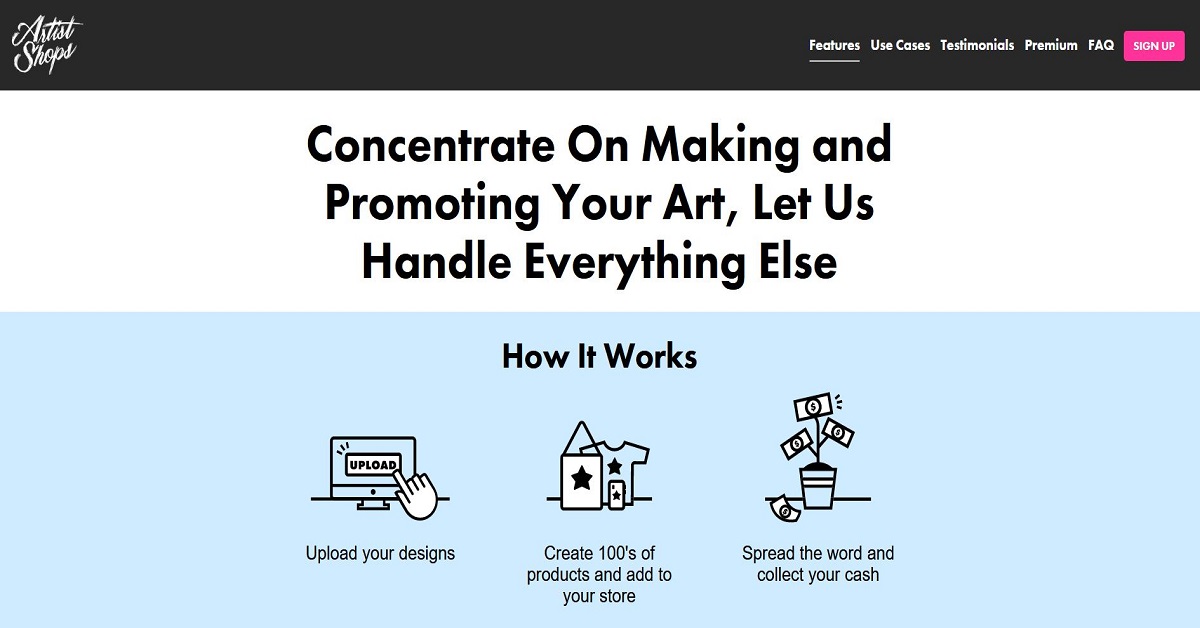 Artist Shops

Features Use Cases Testimonials Premium FAQ SIGN UP

Concentrate On Making and Promoting Your Art, Let Us Handle Everything Else

How It Works

UPLOAD

Upload your designs

Create 100's of products and add to your store

Spread the word and collect your cash